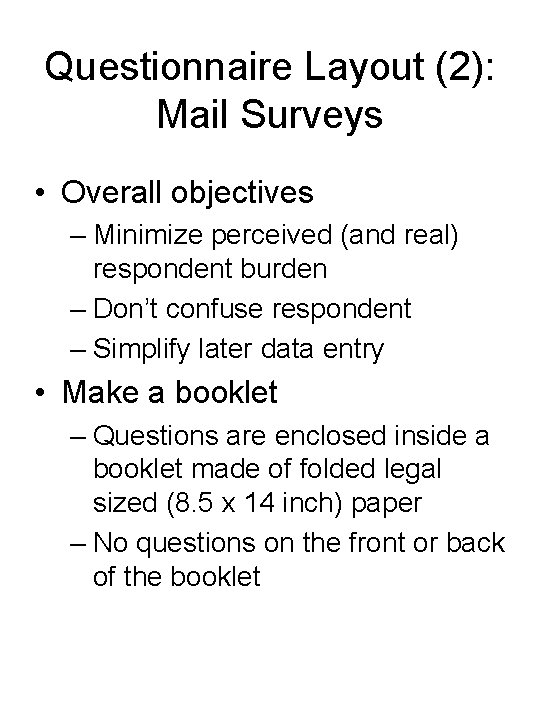 Questionnaire Layout (2): Mail Surveys

• Overall objectives

– Minimize perceived (and real) respondent burden

– Don't confuse respondent

– Simplify later data entry

• Make a booklet

– Questions are enclosed inside a booklet made of folded legal sized (8.5 x 14 inch) paper

– No questions on the front or back of the booklet